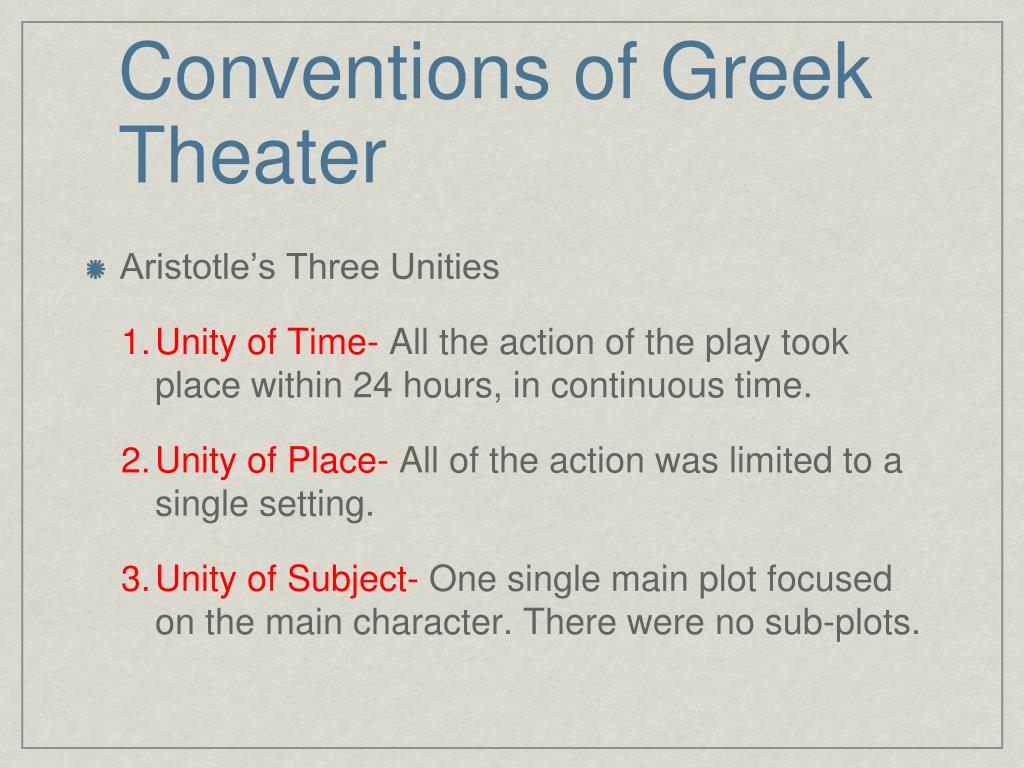 Conventions of Greek Theater

Aristotle’s Three Unities

1. Unity of Time- All the action of the play took place within 24 hours, in continuous time.

2. Unity of Place- All of the action was limited to a single setting.

3. Unity of Subject- One single main plot focused on the main character. There were no sub-plots.